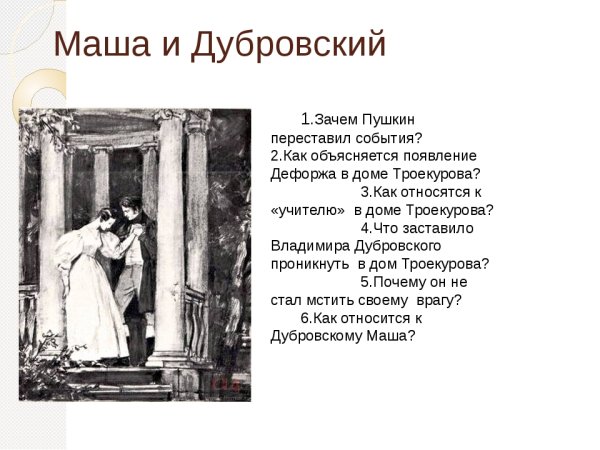 Маша и Дубровский

1.Зачем Пушкин переставил события?
2.Как объясняется появление Дефоржа в доме Троекурова?
3.Как относятся к «учителю» в доме Троекурова?
4.Что заставило Владимира Дубровского проникнуть в дом Троекурова?
5.Почему он не стал мстить своему врагу?
6.Как относится к Дубровскому Маша?